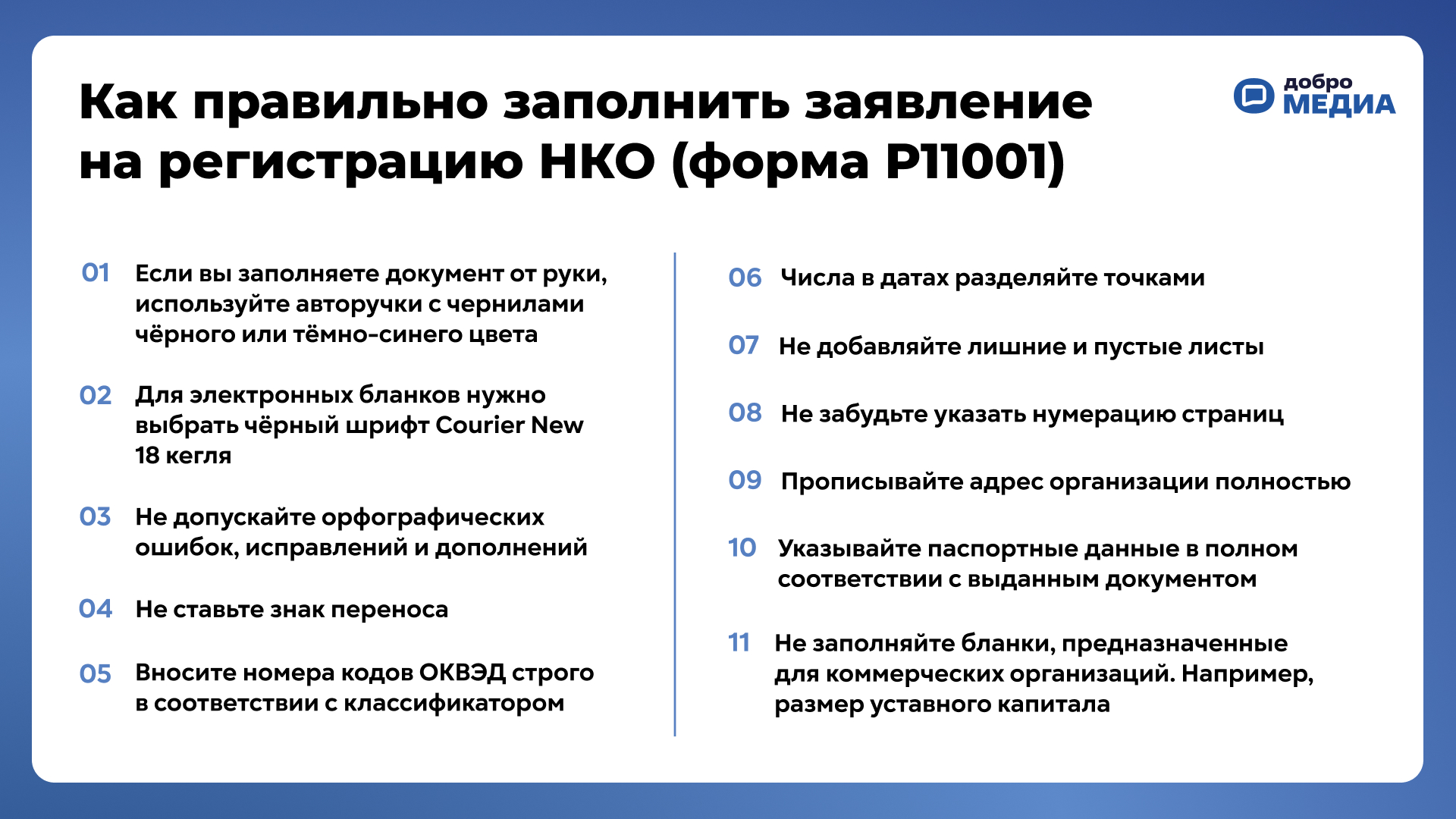 Как правильно заполнить заявление на регистрацию НКО (форма Р11001)

добро МЕДИА

01 Если вы заполняете документ от руки, используйте авторучки с чернилами чёрного или тёмно-синего цвета

02 Для электронных бланков нужно выбрать чёрный шрифт Courier New 18 кегля

03 Не допускайте орфографических ошибок, исправлений и дополнений

04 Не ставьте знак переноса

05 Вносите номера кодов ОКВЭД строго в соответствии с классификатором

06 Числа в датах разделяйте точками

07 Не добавляйте лишние и пустые листы

08 Не забудьте указать нумерацию страниц

09 Прописывайте адрес организации полностью

10 Указывайте паспортные данные в полном соответствии с выданным документом

11 Не заполняйте бланки, предназначенные для коммерческих организаций. Например, размер уставного капитала